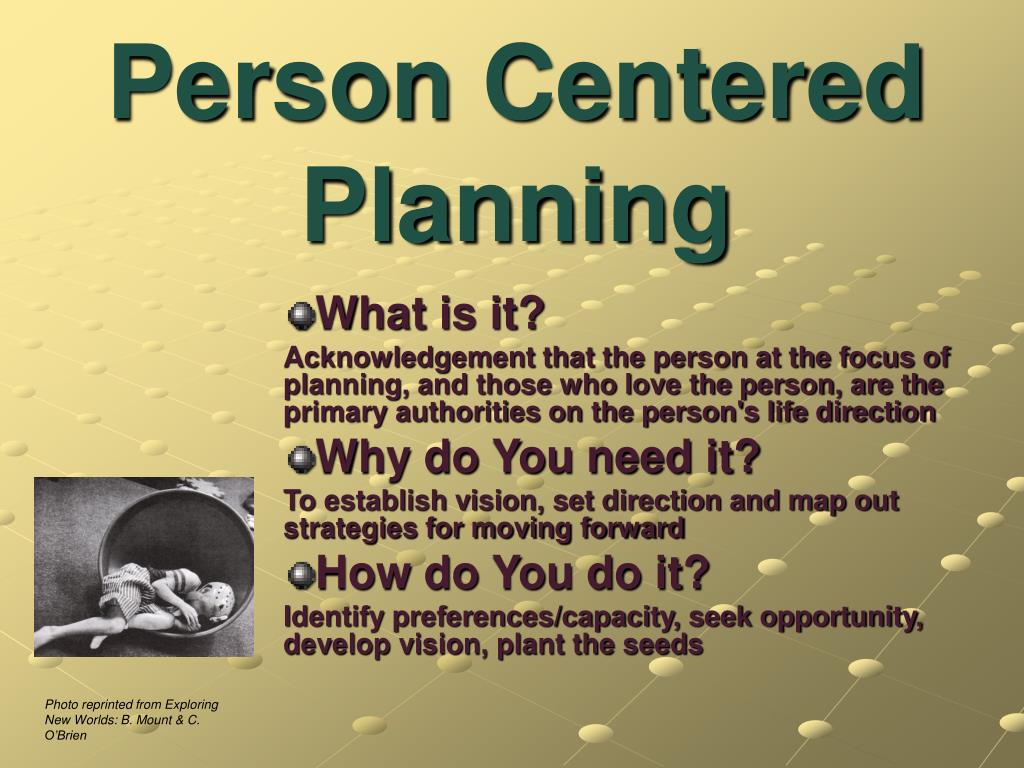 Person Centered Planning

What is it?

Acknowledgement that the person at the focus of planning, and those who love the person, are the primary authorities on the person's life direction

Why do You need it?

To establish vision, set direction and map out strategies for moving forward

How do You do it?

Identify preferences/capacity, seek opportunity, develop vision, plant the seeds

Photo reprinted from Exploring New Worlds: B. Mount & C. O'Brien